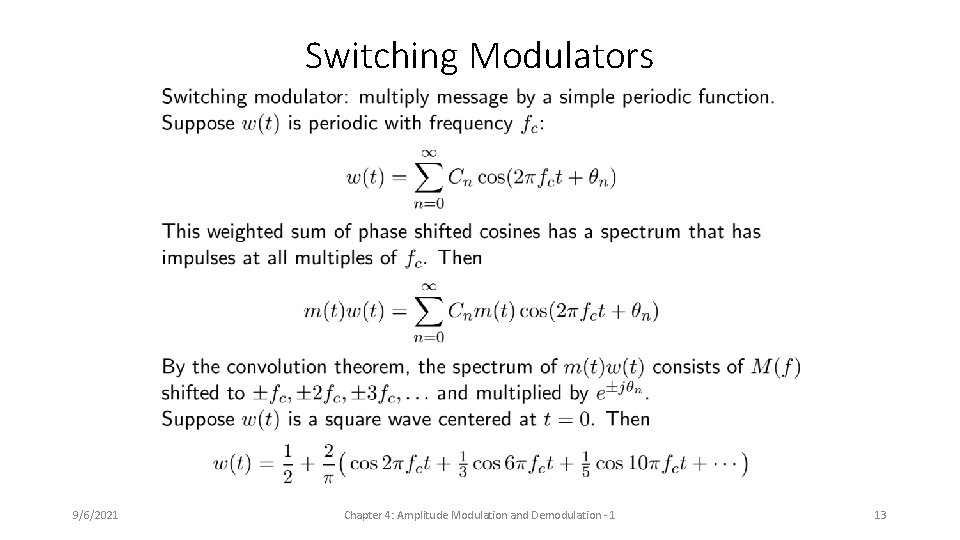 Switching Modulators

Switching modulator: multiply message by a simple periodic function. Suppose $w(t)$ is periodic with frequency $f_c$:

$$w(t) = \sum_{n=0}^{\infty} C_n \cos(2\pi f_c t + \theta_n)$$

This weighted sum of phase shifted cosines has a spectrum that has impulses at all multiples of $f_c$. Then

$$m(t)w(t) = \sum_{n=0}^{\infty} C_n m(t) \cos(2\pi f_c t + \theta_n)$$

By the convolution theorem, the spectrum of $m(t)w(t)$ consists of $M(f)$ shifted to $\pm f_c, \pm 2f_c, \pm 3f_c, \ldots$ and multiplied by $e^{\pm j\theta_n}$.
Suppose $w(t)$ is a square wave centered at $t = 0$. Then

$$w(t) = \frac{1}{2} + \frac{2}{\pi}\left(\cos 2\pi f_c t + \frac{1}{3}\cos 6\pi f_c t + \frac{1}{5}\cos 10\pi f_c t + \cdots\right)$$

9/6/2021 Chapter 4: Amplitude Modulation and Demodulation - 1 13